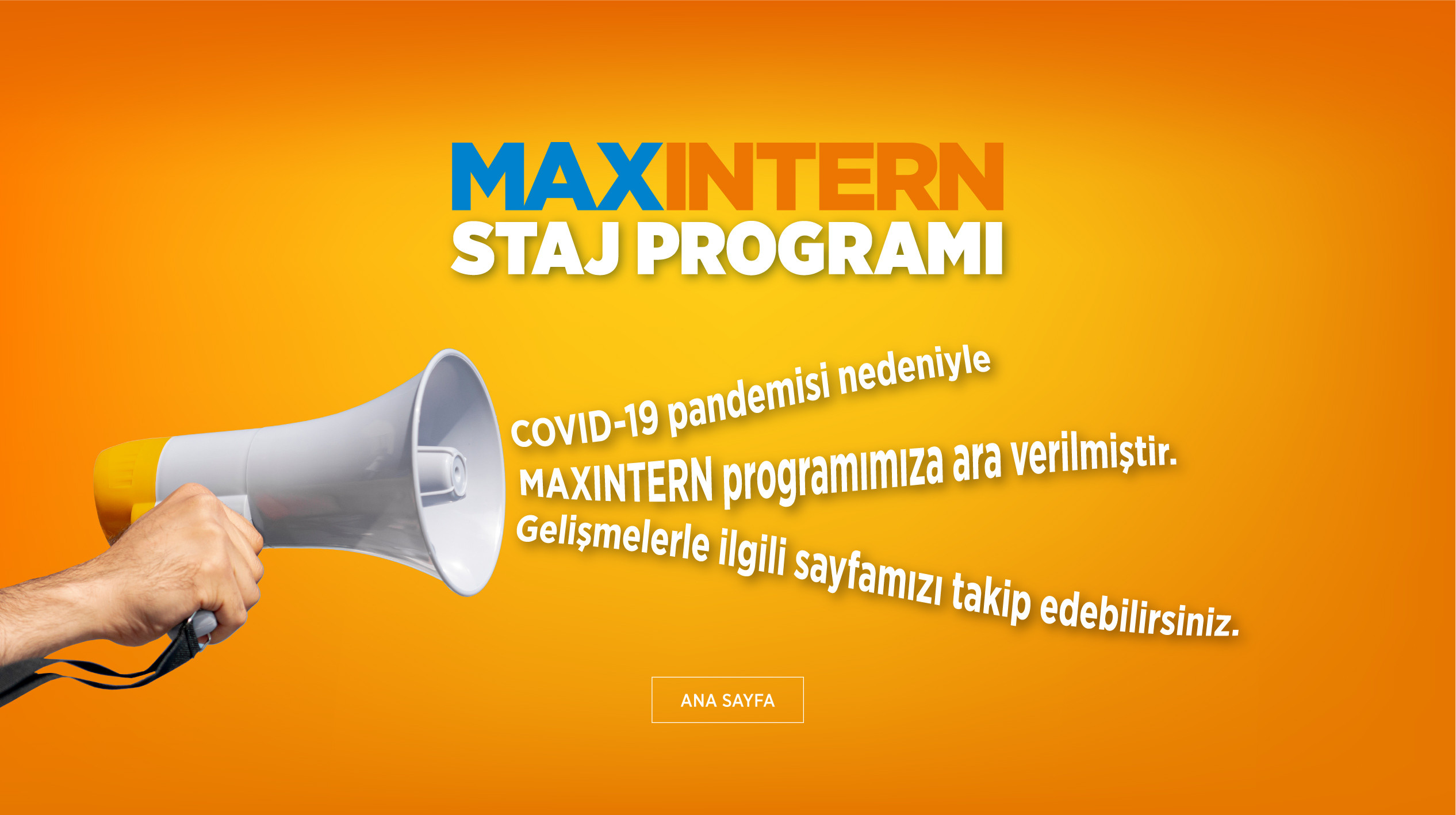 MAXINTERN
STAJ PROGRAMI

COVID-19 pandemisi nedeniyle
MAXINTERN programımıza ara verilmiştir.
Gelişmelerle ilgili sayfamızı takip edebilirsiniz.

ANA SAYFA